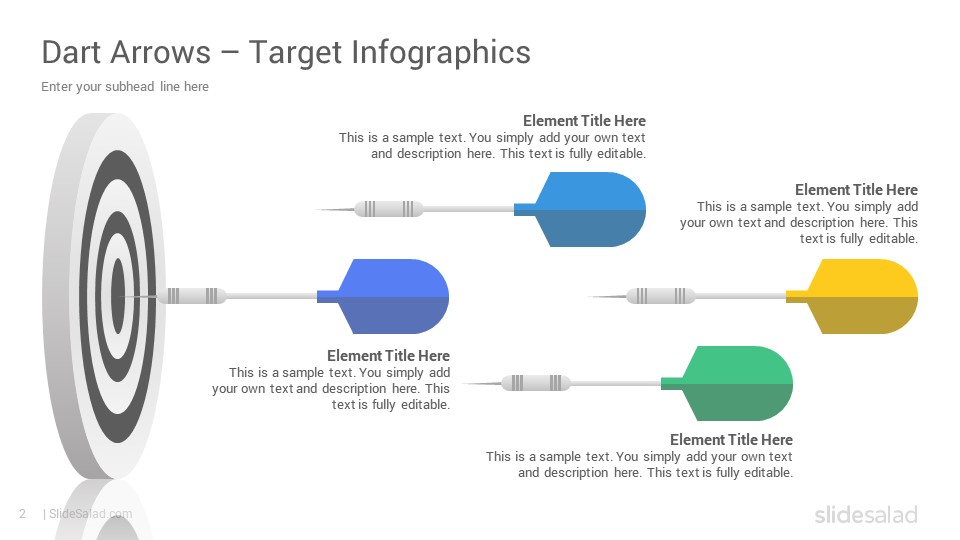 Dart Arrows – Target Infographics

Enter your subhead line here

Element Title Here
This is a sample text. You simply add your own text and description here. This text is fully editable.

Element Title Here
This is a sample text. You simply add your own text and description here. This text is fully editable.

Element Title Here
This is a sample text. You simply add your own text and description here. This text is fully editable.

Element Title Here
This is a sample text. You simply add your own text and description here. This text is fully editable.

2 | SlideSalad.com

slidesalad